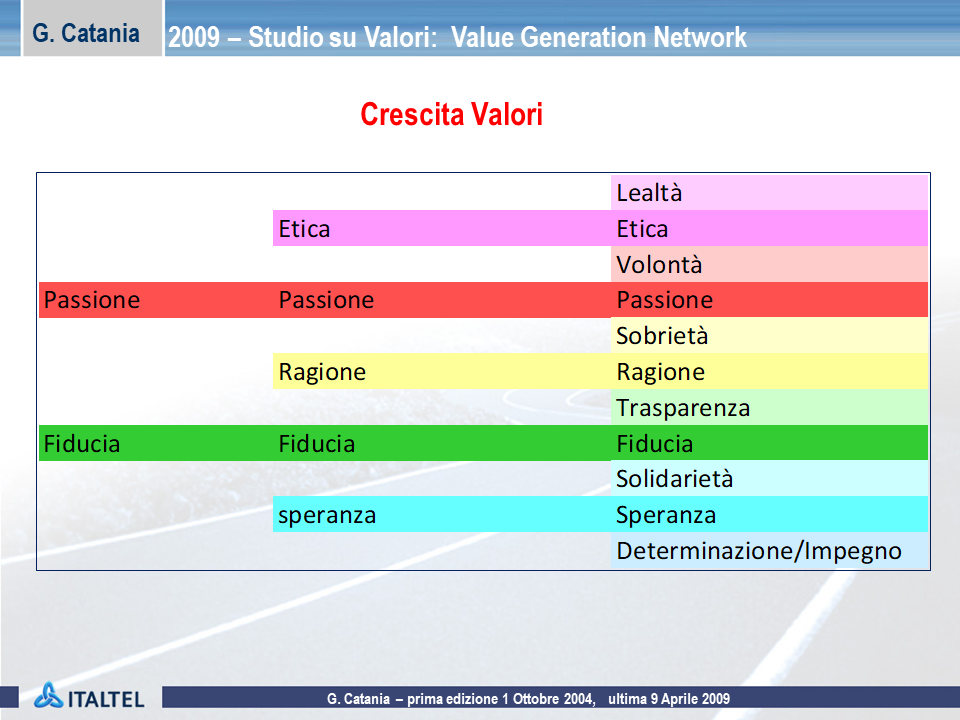 G. Catania

2009 – Studio su Valori: Value Generation Network

Crescita Valori

| | | |
|---|---|---|
| | | Lealtà |
| | Etica | Etica |
| | | Volontà |
| Passione | Passione | Passione |
| | | Sobrietà |
| | Ragione | Ragione |
| | | Trasparenza |
| Fiducia | Fiducia | Fiducia |
| | | Solidarietà |
| | speranza | Speranza |
| | | Determinazione/Impegno |

ITALTEL

G. Catania – prima edizione 1 Ottobre 2004, ultima 9 Aprile 2009